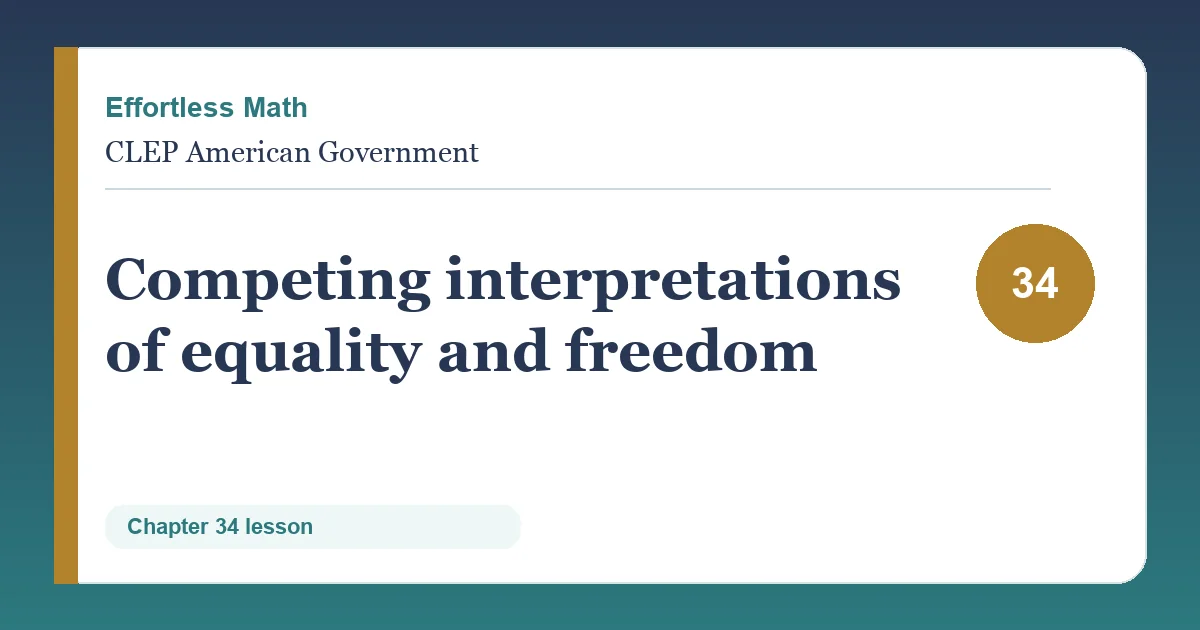 Effortless Math

CLEP American Government

Competing interpretations of equality and freedom

34

Chapter 34 lesson